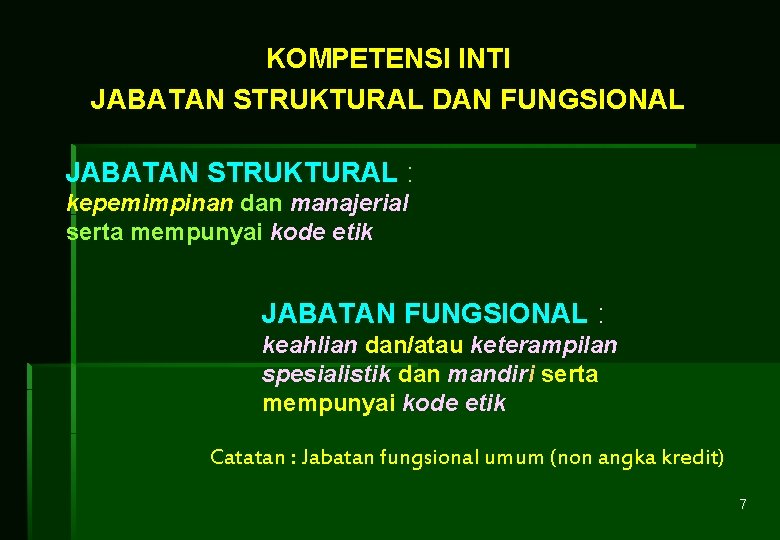 KOMPETENSI INTI
JABATAN STRUKTURAL DAN FUNGSIONAL

JABATAN STRUKTURAL :
kepemimpinan dan manajerial serta mempunyai kode etik

JABATAN FUNGSIONAL :
keahlian dan/atau keterampilan spesialistik dan mandiri serta mempunyai kode etik

Catatan : Jabatan fungsional umum (non angka kredit)

7